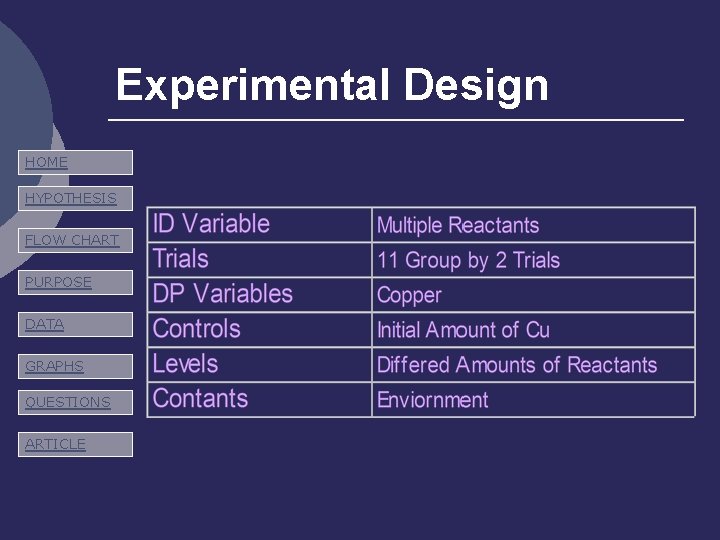 Experimental Design

HOME

HYPOTHESIS

FLOW CHART

PURPOSE

DATA

GRAPHS

QUESTIONS

ARTICLE

| ID Variable | Multiple Reactants |
|---|---|
| Trials | 11 Group by 2 Trials |
| DP Variables | Copper |
| Controls | Initial Amount of Cu |
| Levels | Differed Amounts of Reactants |
| Contants | Enviornment |